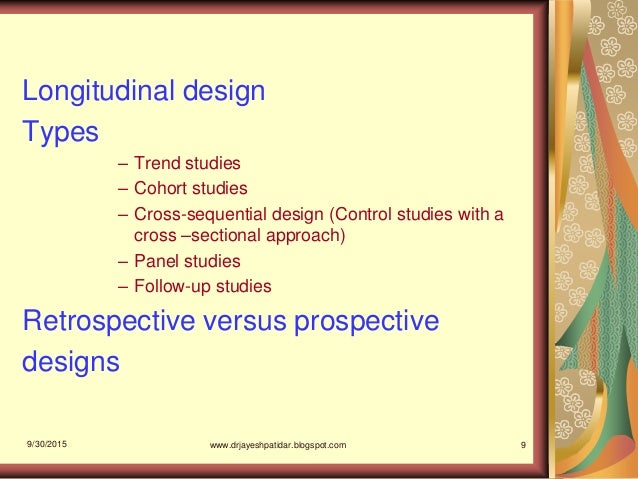 Longitudinal design

Types

– Trend studies
– Cohort studies
– Cross-sequential design (Control studies with a cross –sectional approach)
– Panel studies
– Follow-up studies

Retrospective versus prospective designs

9/30/2015

www.drjayeshpatidar.blogspot.com

9